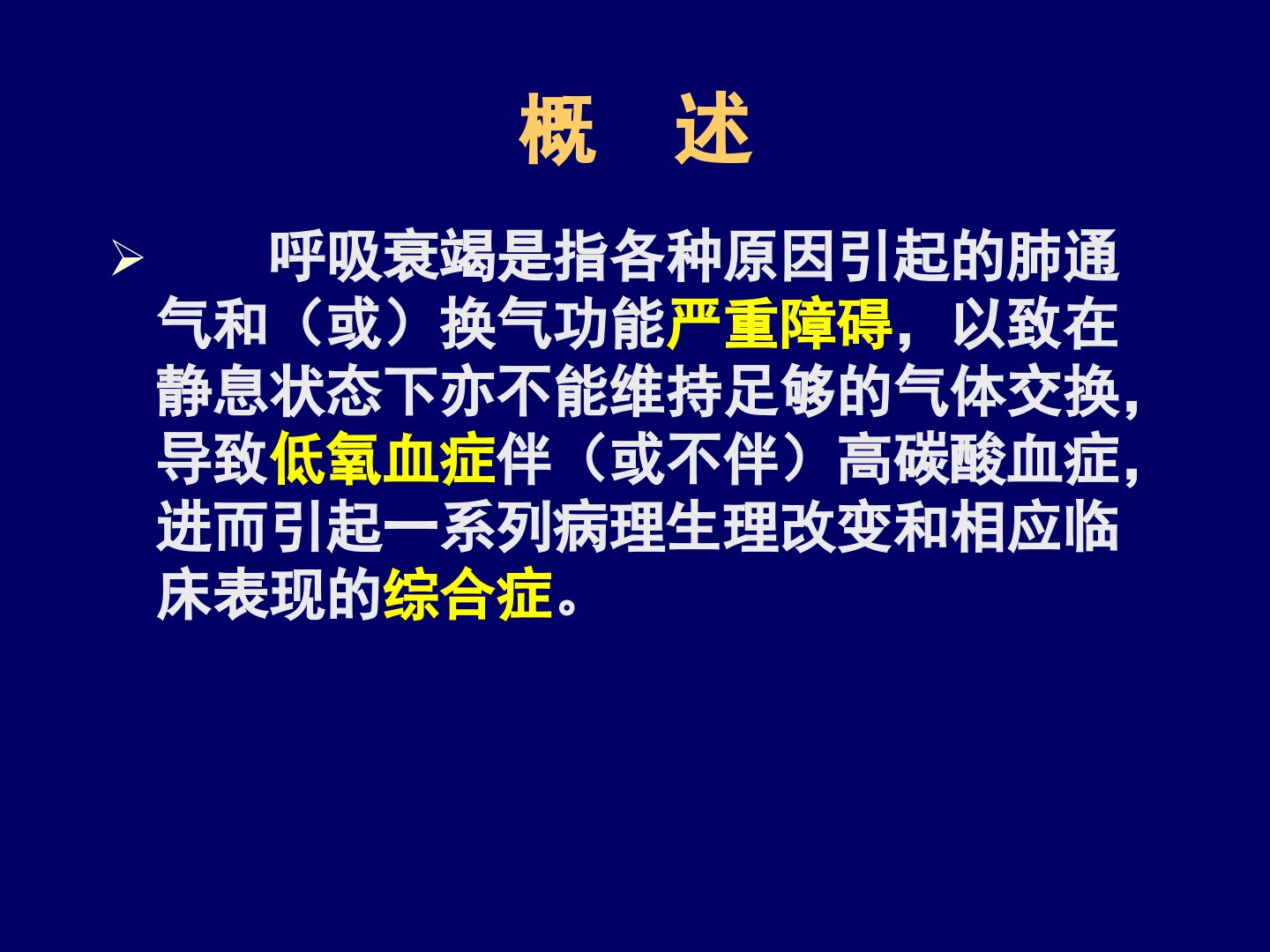 概　述

➢ 呼吸衰竭是指各种原因引起的肺通气和（或）换气功能严重障碍，以致在静息状态下亦不能维持足够的气体交换，导致低氧血症伴（或不伴）高碳酸血症，进而引起一系列病理生理改变和相应临床表现的综合症。